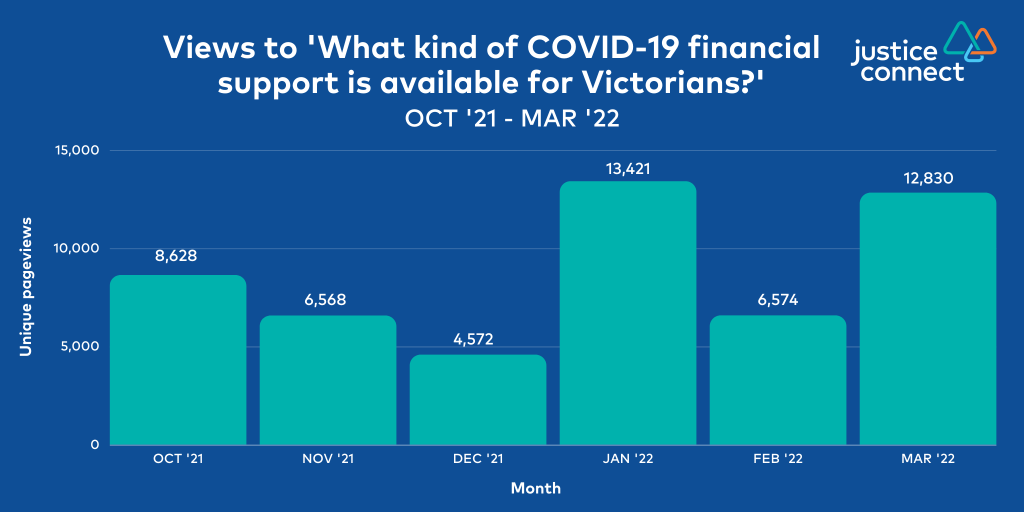 Views to 'What kind of COVID-19 financial support is available for Victorians?'

OCT '21 - MAR '22

justice connect

Unique pageviews

15,000

10,000

5,000

0

8,628

6,568

4,572

13,421

6,574

12,830

OCT '21

NOV '21

DEC '21

JAN '22

FEB '22

MAR '22

Month